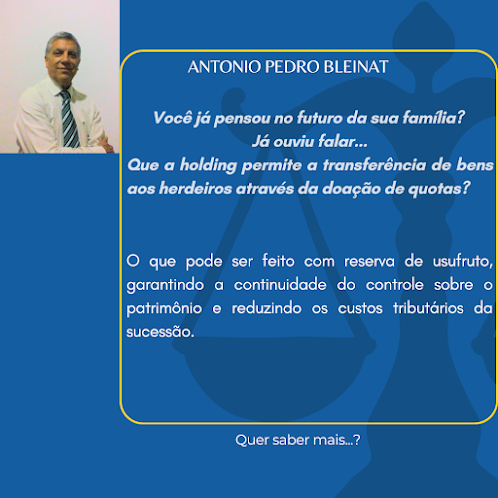 ANTONIO PEDRO BLEINAT

Você já pensou no futuro da sua família?
Já ouviu falar...
Que a holding permite a transferência de bens aos herdeiros através da doação de quotas?

O que pode ser feito com reserva de usufruto, garantindo a continuidade do controle sobre o patrimônio e reduzindo os custos tributários da sucessão.

Quer saber mais...?